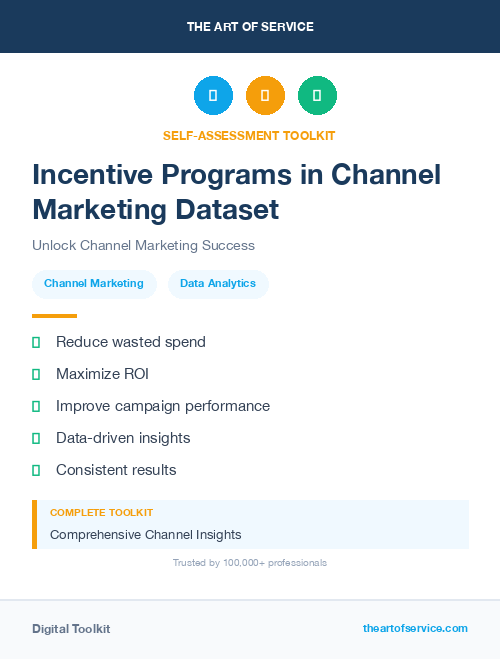 THE ART OF SERVICE

SELF-ASSESSMENT TOOLKIT

Incentive Programs in Channel Marketing Dataset

Unlock Channel Marketing Success

Channel Marketing

Data Analytics

Reduce wasted spend

Maximize ROI

Improve campaign performance

Data-driven insights

Consistent results

COMPLETE TOOLKIT

Comprehensive Channel Insights

Trusted by 100,000+ professionals

Digital Toolkit

theartofservice.com